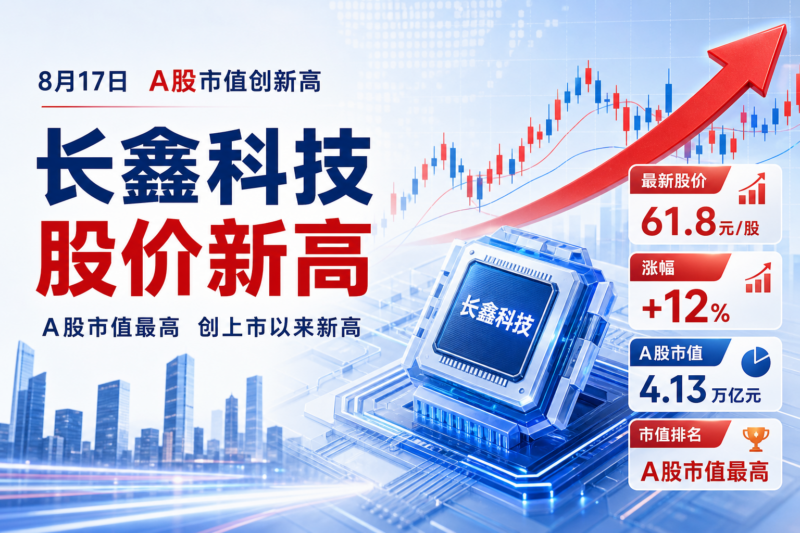 8月17日 A股市值创新高

长鑫科技
股价新高

A股市值最高 创上市以来新高

长鑫科技

最新股价
61.8元/股

涨幅
+12%

A股市值
4.13万亿元

市值排名
A股市值最高